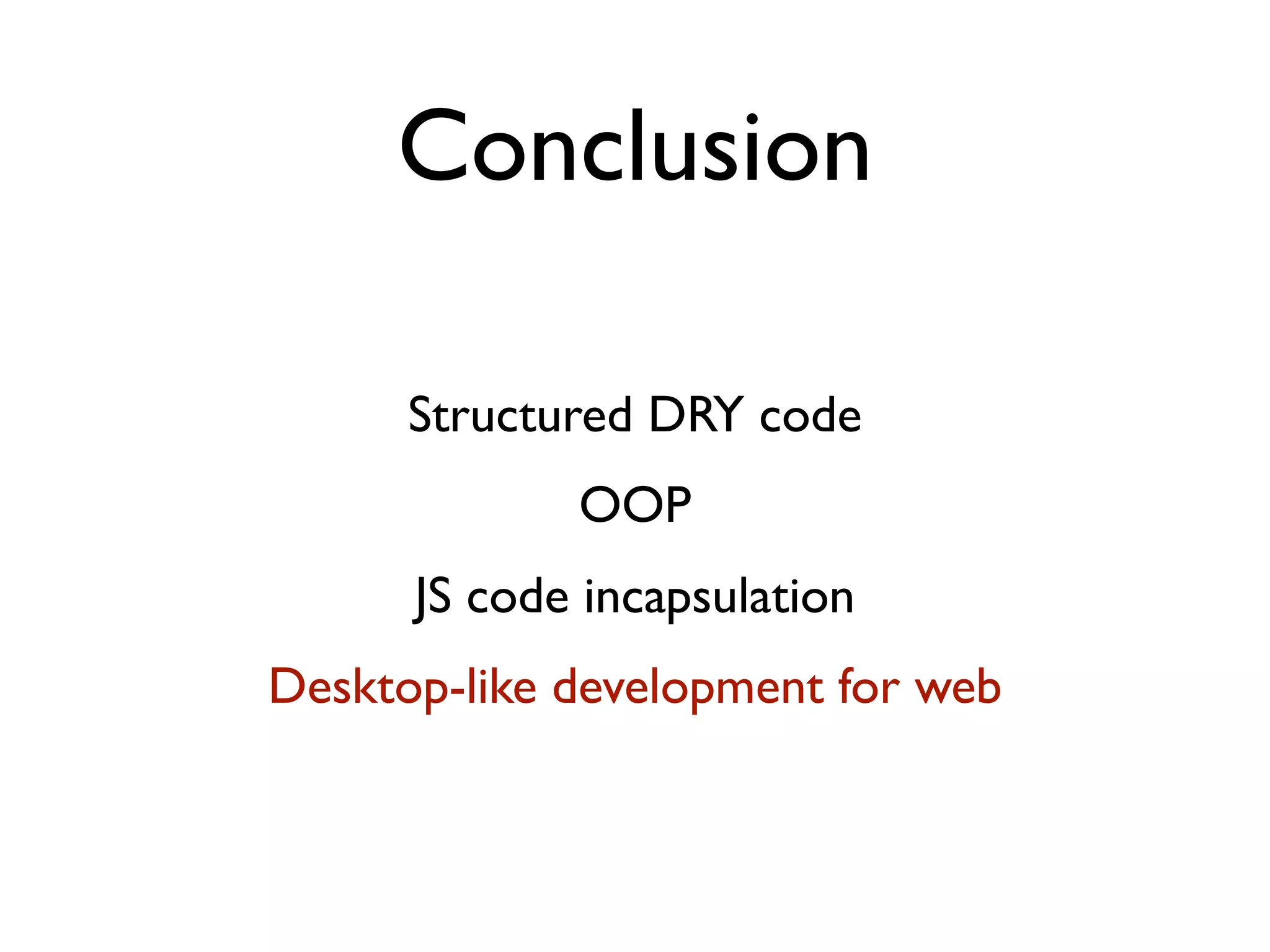 Conclusion

Structured DRY code

OOP

JS code incapsulation

Desktop-like development for web